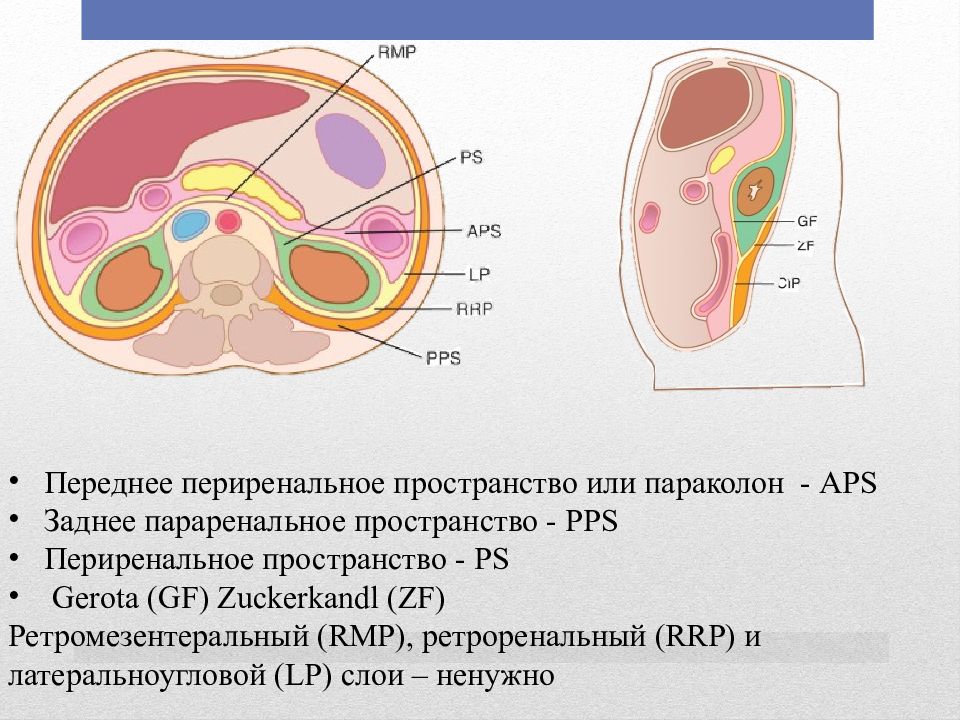 RMP

PS

APS

LP

RRP

PPS

GF

ZF

CIP

• Переднее периренальное пространство или параколон - APS
• Заднее параренальное пространство - PPS
• Периренальное пространство - PS
• Gerota (GF) Zuckerkandl (ZF)
Ретромезентеральный (RMP), ретроренальный (RRP) и латеральноугловой (LP) слои – ненужно